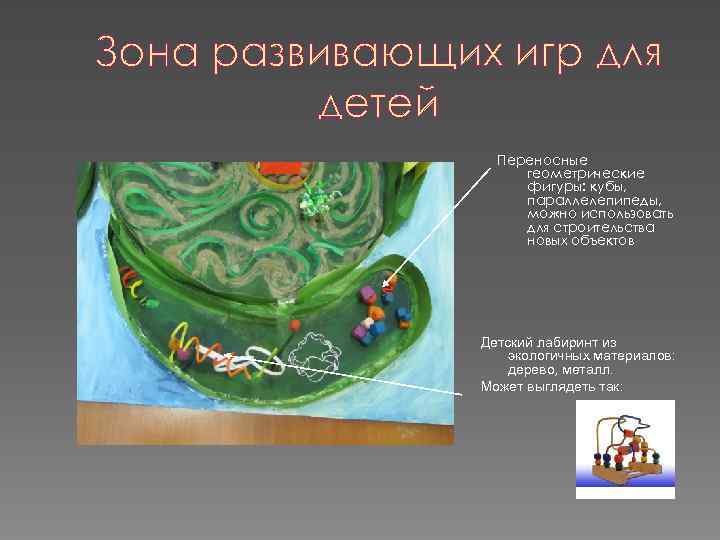 Зона развивающих игр для детей

Переносные геометрические фигуры: кубы, параллелепипеды, можно использовать для строительства новых объектов

Детский лабиринт из экологичных материалов: дерево, металл.
Может выглядеть так: